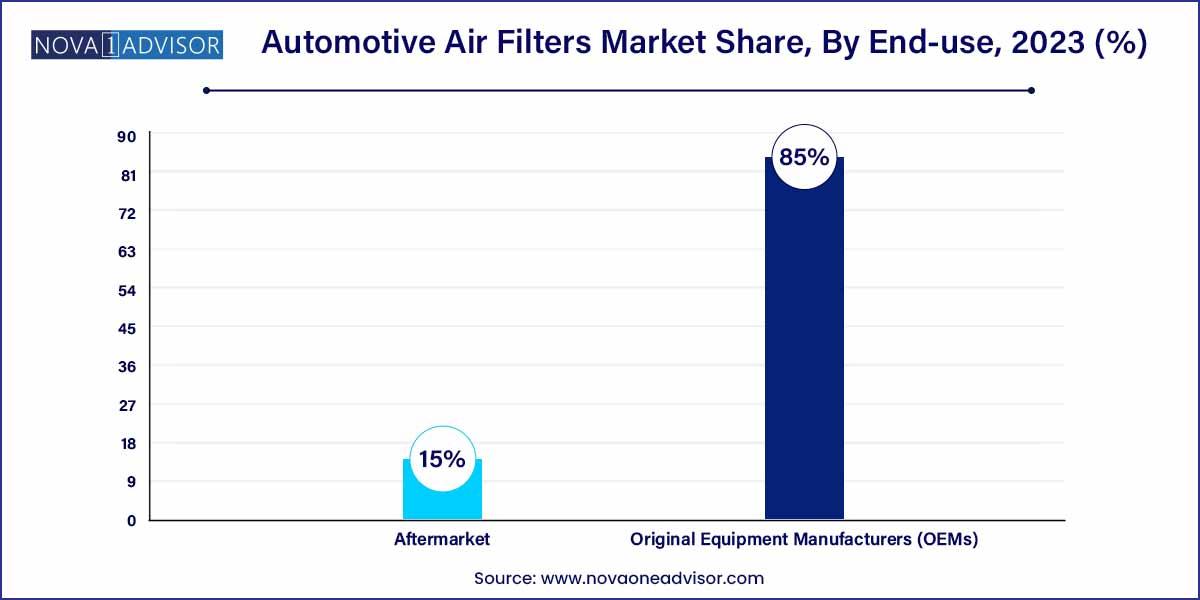 NOVA 1 ADVISOR

Automotive Air Filters Market Share, By End-use, 2023 (%)

90
81
72
63
54
45
36
27
18
9
0

15%
85%

Aftermarket
Original Equipment Manufacturers (OEMs)

Source: www.novaoneadvisor.com